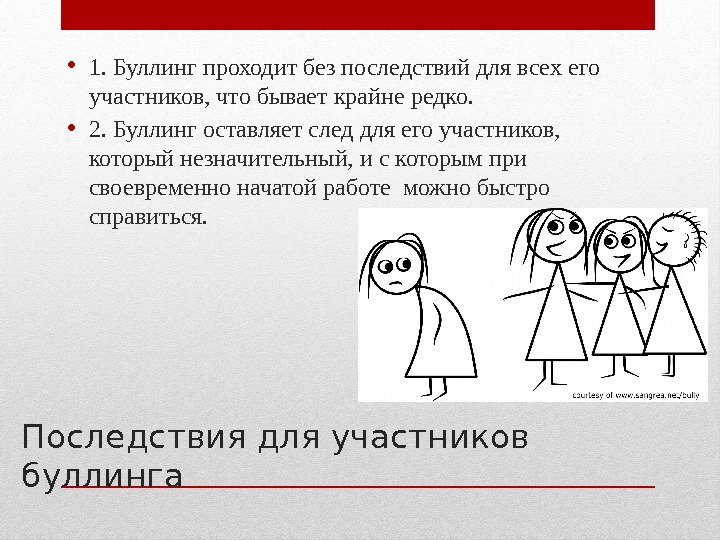 • 1. Буллинг проходит без последствий для всех его участников, что бывает крайне редко.

• 2. Буллинг оставляет след для его участников, который незначительный, и с которым при своевременно начатой работе можно быстро справиться.

courtesy of www.sangrea.net/bully

Последствия для участников буллинга